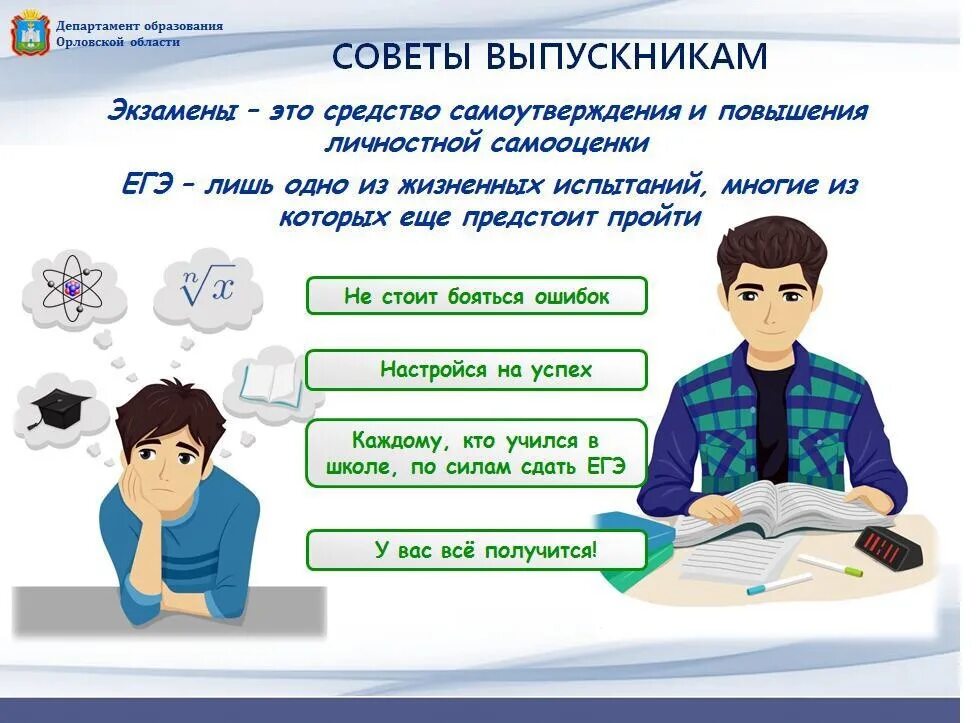 Департамент образования Орловской области

СОВЕТЫ ВЫПУСКНИКАМ

Экзамены – это средство самоутверждения и повышения личностной самооценки

ЕГЭ – лишь одно из жизненных испытаний, многие из которых еще предстоит пройти

$\sqrt[n]{x}$

Не стоит бояться ошибок

Настройся на успех

Каждому, кто учился в школе, по силам сдать ЕГЭ

У вас всё получится!